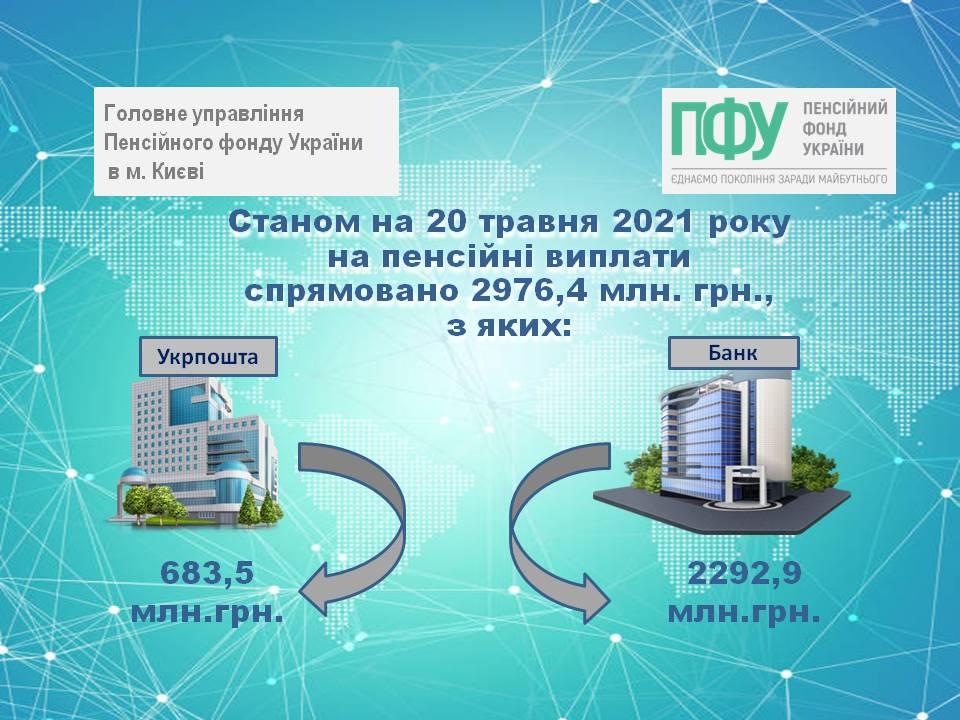 Головне управління Пенсійного фонду України в м. Києві

ПФУ
ПЕНСІЙНИЙ ФОНД УКРАЇНИ
ЄДНАЄМО ПОКОЛІННЯ ЗАРАДИ МАЙБУТНЬОГО

Станом на 20 травня 2021 року на пенсійні виплати спрямовано 2976,4 млн. грн., з яких:

Укрпошта

Банк

683,5 млн.грн.

2292,9 млн.грн.